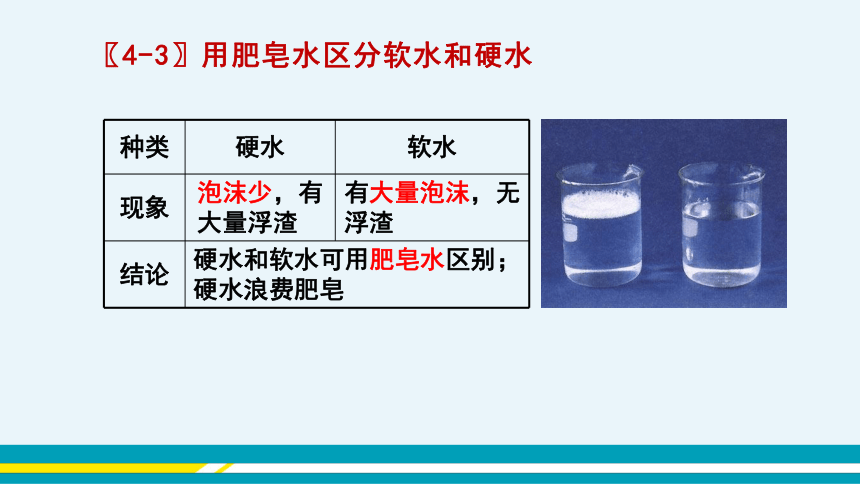 〖4-3〗用肥皂水区分软水和硬水

| 种类 | 硬水 | 软水 |
|---|---|---|
| 现象 | 泡沫少，有大量浮渣 | 有大量泡沫，无浮渣 |
| 结论 | 硬水和软水可用肥皂水区别；硬水浪费肥皂 | |